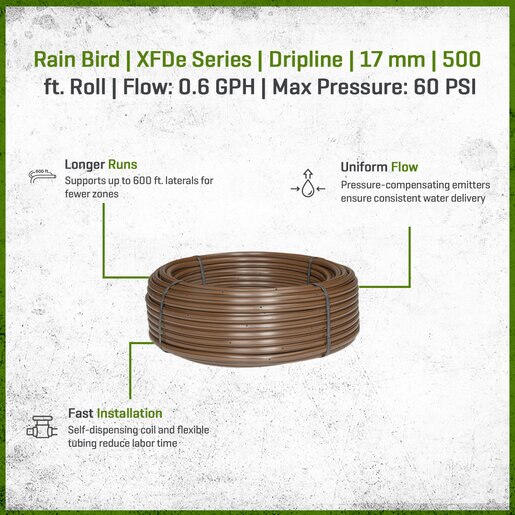 Rain Bird | XFDe Series | Dripline | 17 mm | 500 ft. Roll | Flow: 0.6 GPH | Max Pressure: 60 PSI

600 ft.

Longer Runs
Supports up to 600 ft. laterals for fewer zones

Uniform Flow
Pressure-compensating emitters ensure consistent water delivery

Fast Installation
Self-dispensing coil and flexible tubing reduce labor time